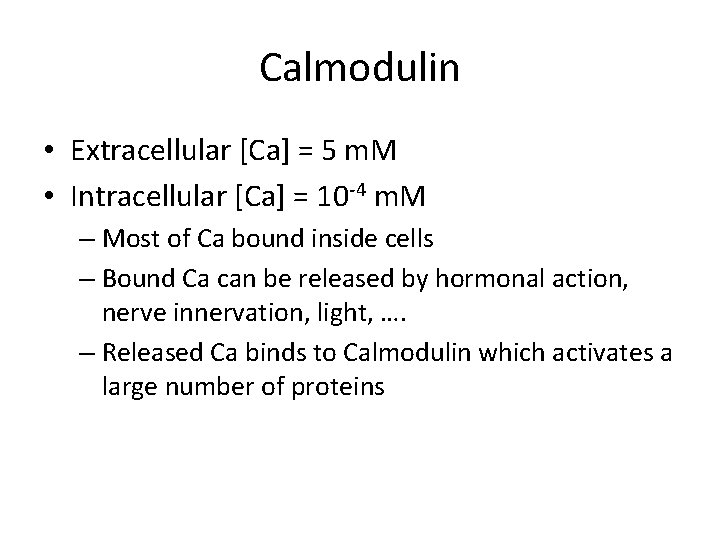 Calmodulin

• Extracellular [Ca] = 5 mM
• Intracellular [Ca] = $10^{-4}$ mM
– Most of Ca bound inside cells
– Bound Ca can be released by hormonal action, nerve innervation, light, ….
– Released Ca binds to Calmodulin which activates a large number of proteins